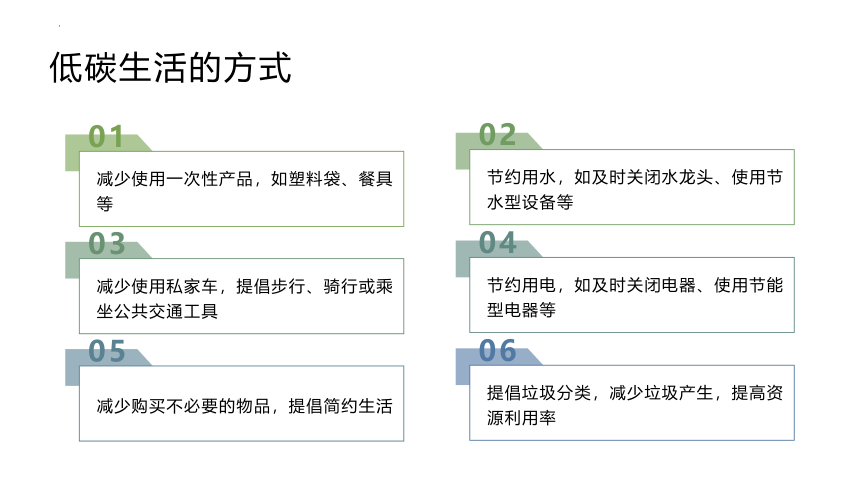 低碳生活的方式

01
减少使用一次性产品，如塑料袋、餐具等

02
节约用水，如及时关闭水龙头、使用节水型设备等

03
减少使用私家车，提倡步行、骑行或乘坐公共交通工具

04
节约用电，如及时关闭电器、使用节能型电器等

05
减少购买不必要的物品，提倡简约生活

06
提倡垃圾分类，减少垃圾产生，提高资源利用率